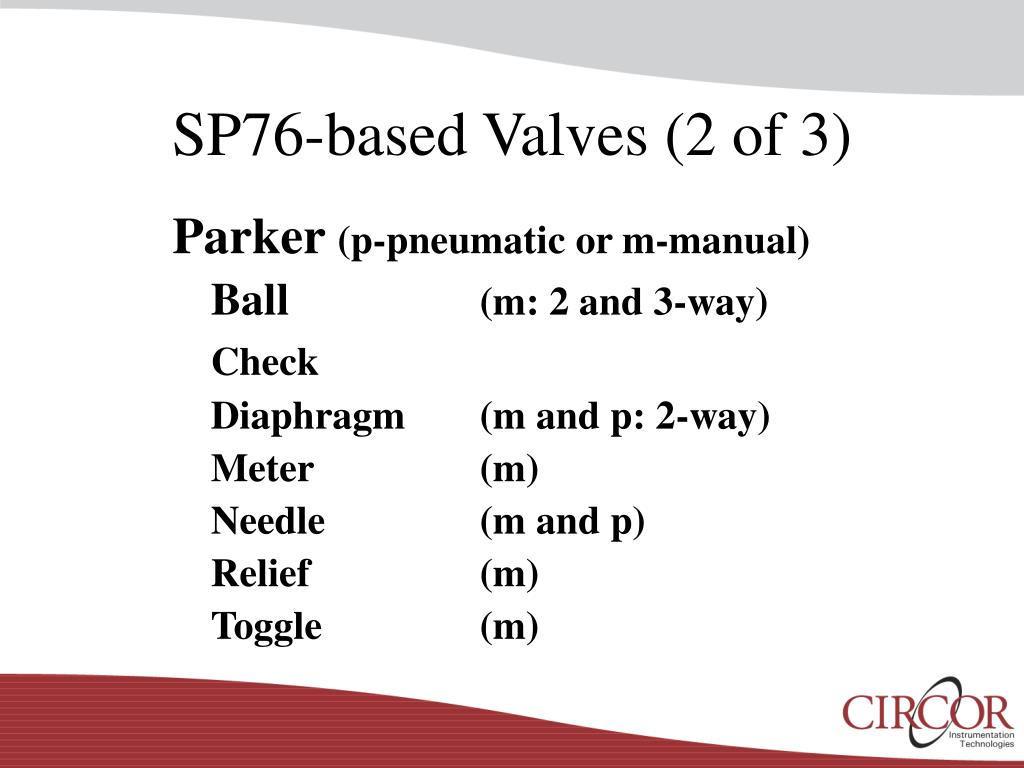 SP76-based Valves (2 of 3)

Parker (p-pneumatic or m-manual)

Ball (m: 2 and 3-way)
Check
Diaphragm (m and p: 2-way)
Meter (m)
Needle (m and p)
Relief (m)
Toggle (m)

CIRCOR
Instrumentation Technologies